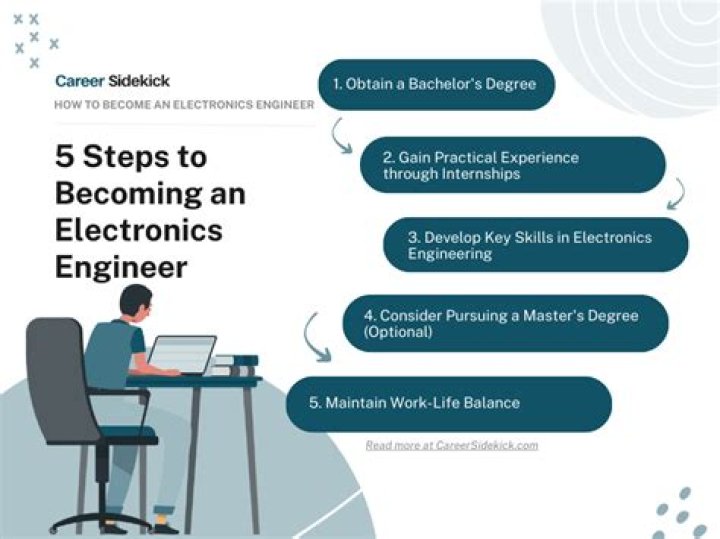 Career Sidekick

HOW TO BECOME AN ELECTRONICS ENGINEER

5 Steps to Becoming an Electronics Engineer

1. Obtain a Bachelor's Degree

2. Gain Practical Experience through Internships

3. Develop Key Skills in Electronics Engineering

4. Consider Pursuing a Master's Degree (Optional)

5. Maintain Work-Life Balance

Read more at CareerSidekick.com